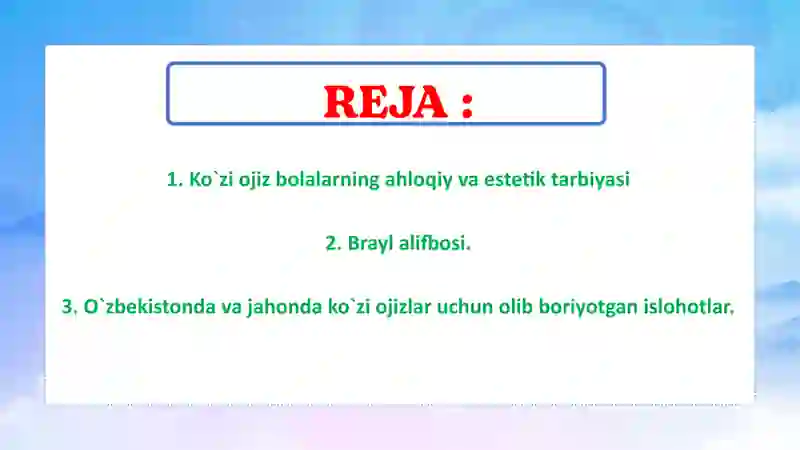 REJA :

1. Ko`zi ojiz bolalarning ahloqiy va estetik tarbiyasi

2. Brayl alifbosi.

3. O`zbekistonda va jahonda ko`zi ojizlar uchun olib boriyotgan islohotlar.